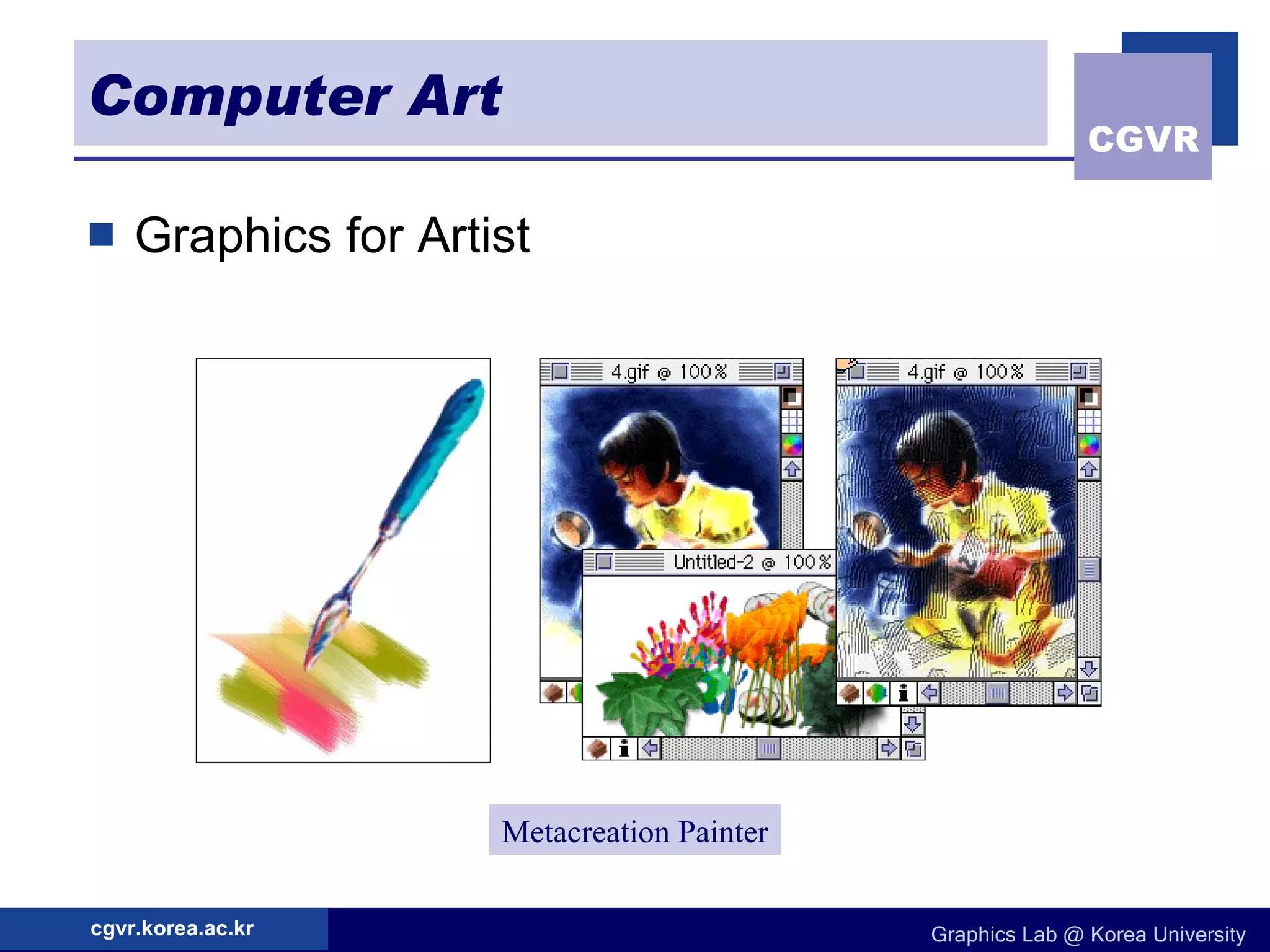 Computer Art

CGVR

Graphics for Artist

4.gif @ 100%

4.gif @ 100%

Untitled-2 @ 100%

Metacreation Painter

cgvr.korea.ac.kr

Graphics Lab @ Korea University